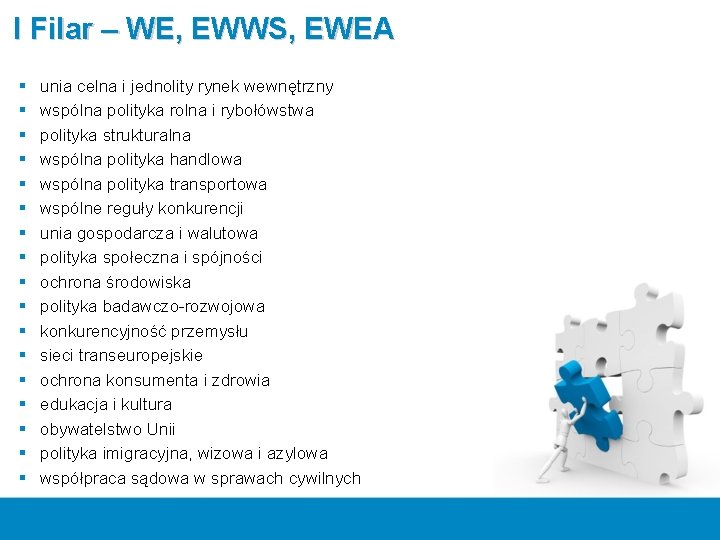 I Filar – WE, EWWS, EWEA

- unia celna i jednolity rynek wewnętrzny
- wspólna polityka rolna i rybołówstwa
- polityka strukturalna
- wspólna polityka handlowa
- wspólna polityka transportowa
- wspólne reguły konkurencji
- unia gospodarcza i walutowa
- polityka społeczna i spójności
- ochrona środowiska
- polityka badawczo-rozwojowa
- konkurencyjność przemysłu
- sieci transeuropejskie
- ochrona konsumenta i zdrowia
- edukacja i kultura
- obywatelstwo Unii
- polityka imigracyjna, wizowa i azylowa
- współpraca sądowa w sprawach cywilnych